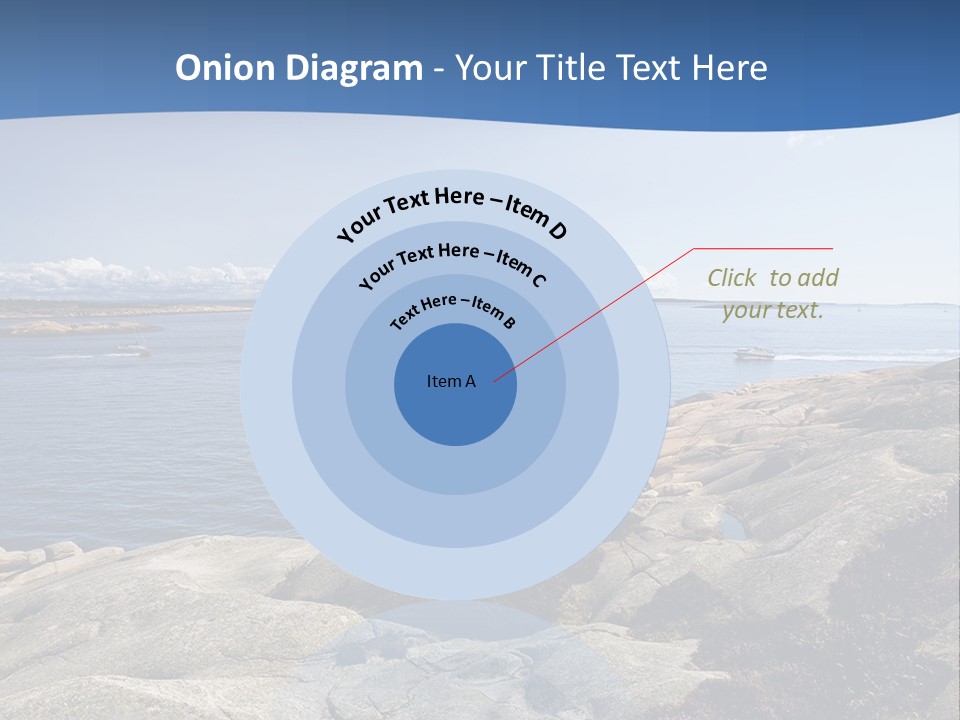 Onion Diagram - Your Title Text Here

Your Text Here – Item D

Your Text Here – Item C

Text Here – Item B

Item A

Click to add your text.